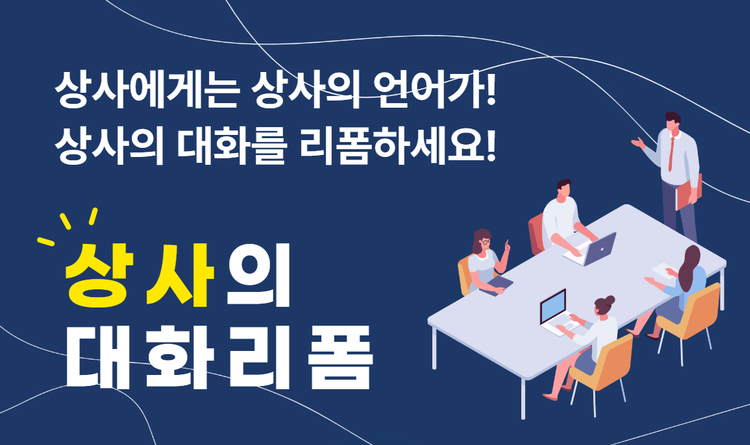 상사에게는 상사의 언어가!
상사의 대화를 리폼하세요!

상사의
대화리폼